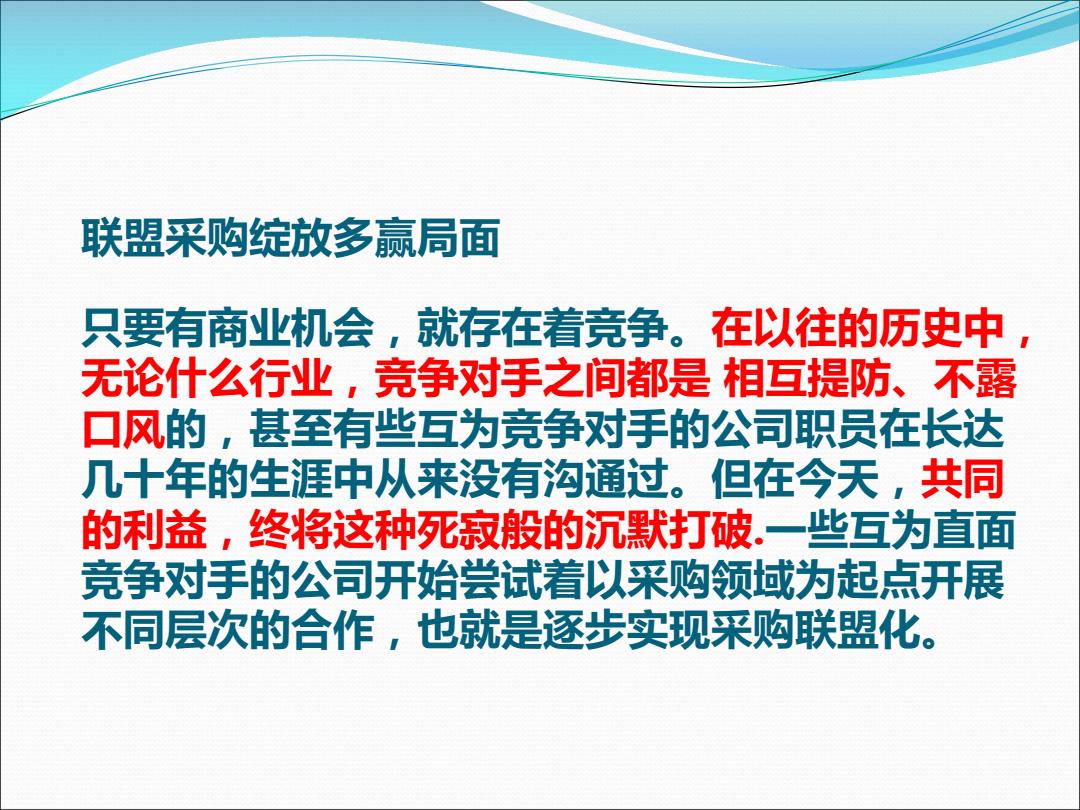 联盟采购绽放多赢局面

只要有商业机会，就存在着竞争。在以往的历史中，无论什么行业，竞争对手之间都是 相互提防、不露口风的，甚至有些互为竞争对手的公司职员在长达几十年的生涯中从来没有沟通过。但在今天，共同的利益，终将这种死寂般的沉默打破.一些互为直面竞争对手的公司开始尝试着以采购领域为起点开展不同层次的合作，也就是逐步实现采购联盟化。